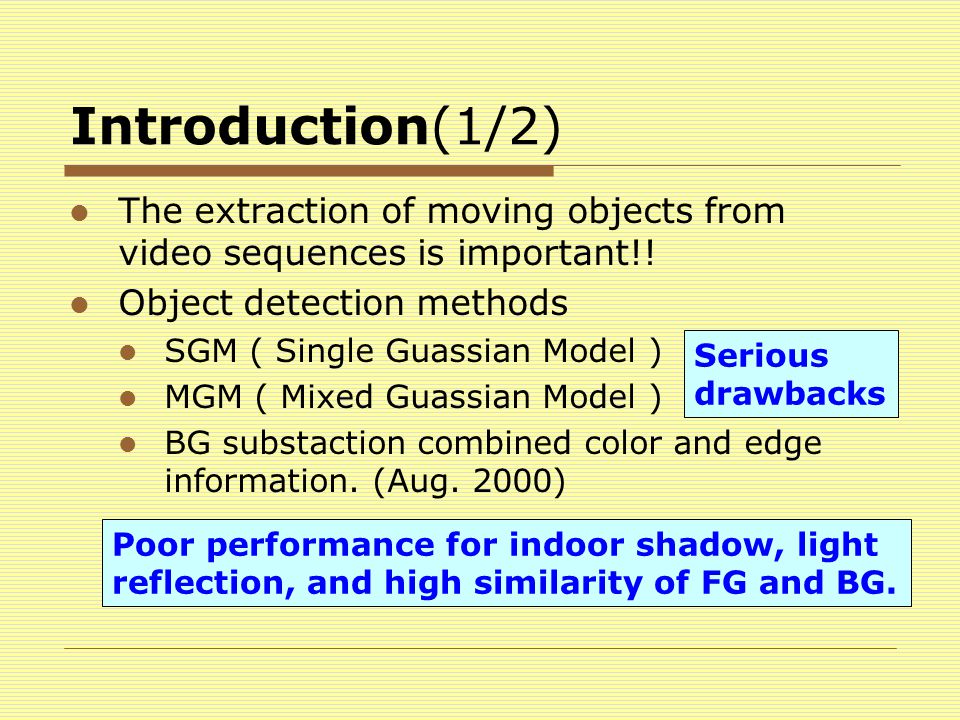 Introduction(1/2)

- The extraction of moving objects from video sequences is important!!
- Object detection methods
  - SGM ( Single Guassian Model )
  - MGM ( Mixed Guassian Model )
  - BG substaction combined color and edge information. (Aug. 2000)

Serious drawbacks

Poor performance for indoor shadow, light reflection, and high similarity of FG and BG.